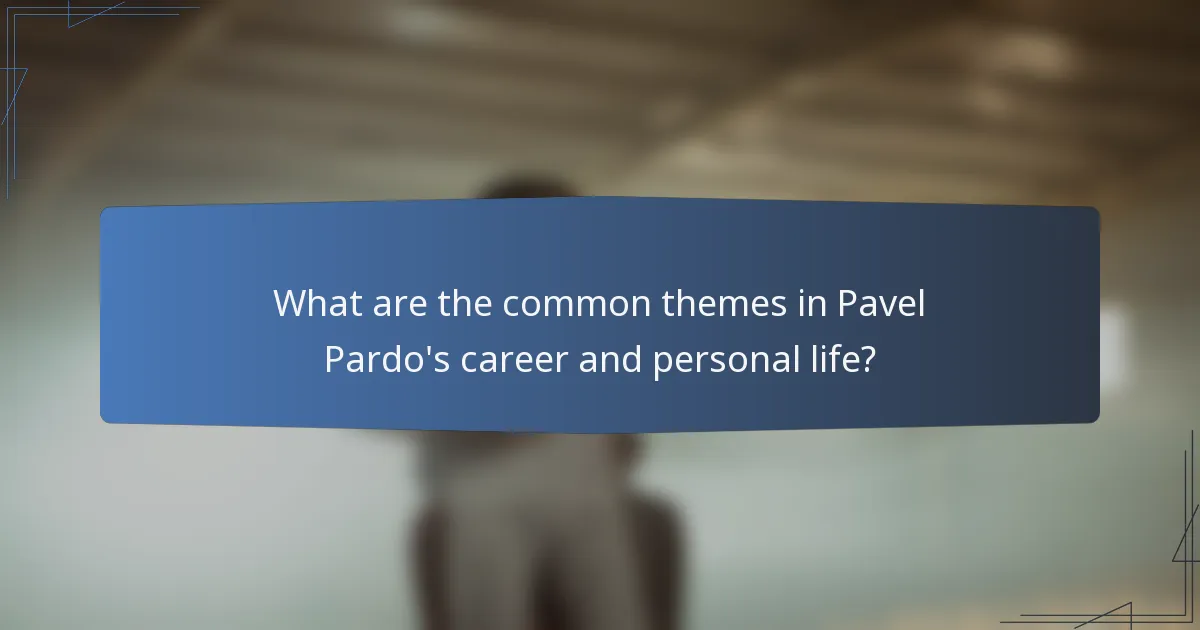 What are the common themes in Pavel Pardo's career and personal life?